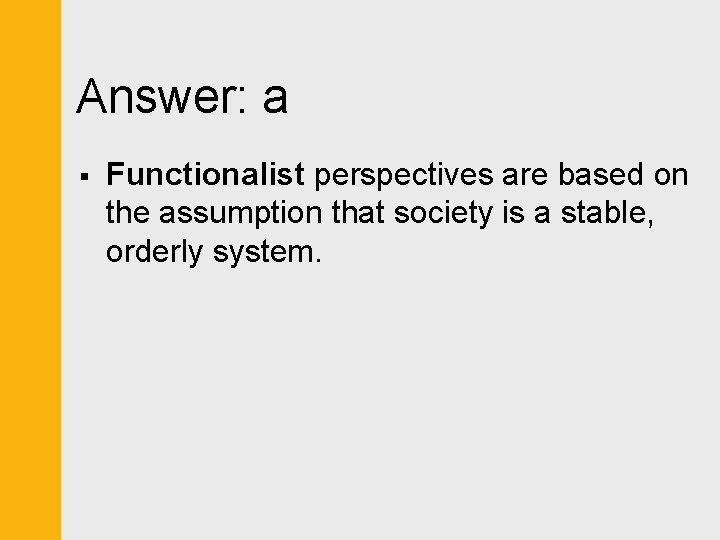 Answer: a

▪ Functionalist perspectives are based on the assumption that society is a stable, orderly system.